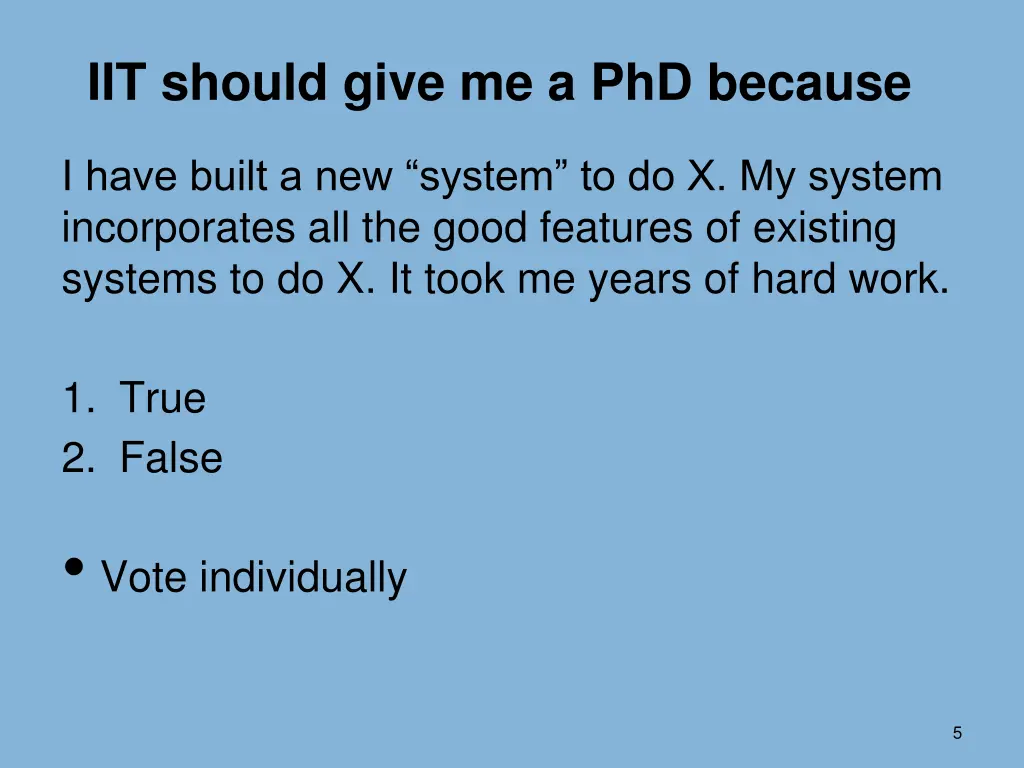 IIT should give me a PhD because

I have built a new “system” to do X. My system incorporates all the good features of existing systems to do X. It took me years of hard work.

1. True
2. False

• Vote individually

5